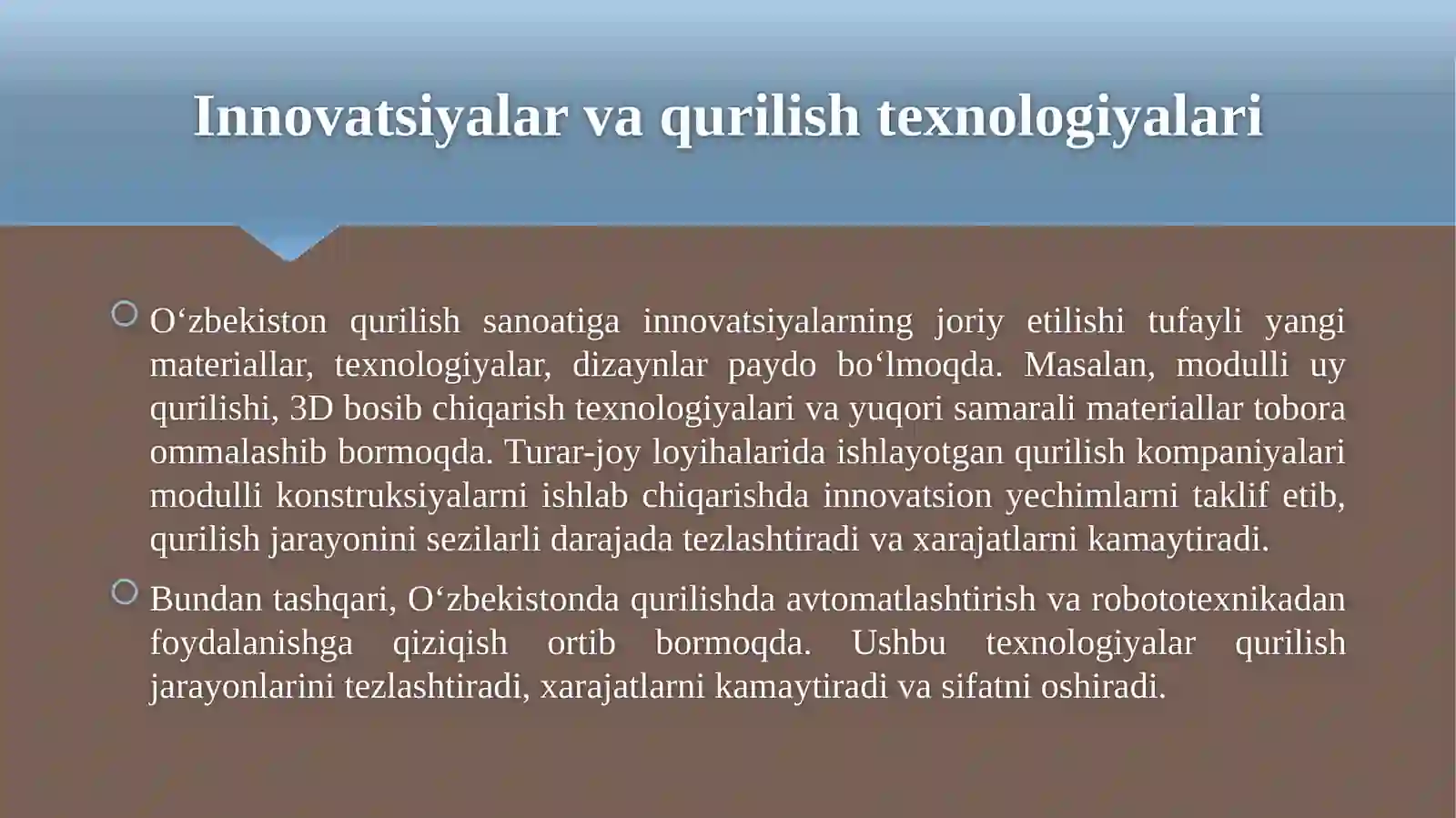 Innovatsiyalar va qurilish texnologiyalari

O‘zbekiston qurilish sanoatiga innovatsiyalarning joriy etilishi tufayli yangi materiallar, texnologiyalar, dizaynlar paydo bo‘lmoqda. Masalan, modulli uy qurilishi, 3D bosib chiqarish texnologiyalari va yuqori samarali materiallar tobora ommalashib bormoqda. Turar-joy loyihalarida ishlayotgan qurilish kompaniyalari modulli konstruksiyalarni ishlab chiqarishda innovatsion yechimlarni taklif etib, qurilish jarayonini sezilarli darajada tezlashtiradi va xarajatlarni kamaytiradi.

Bundan tashqari, O‘zbekistonda qurilishda avtomatlashtirish va robototexnikadan foydalanishga qiziqish ortib bormoqda. Ushbu texnologiyalar qurilish jarayonlarini tezlashtiradi, xarajatlarni kamaytiradi va sifatni oshiradi.